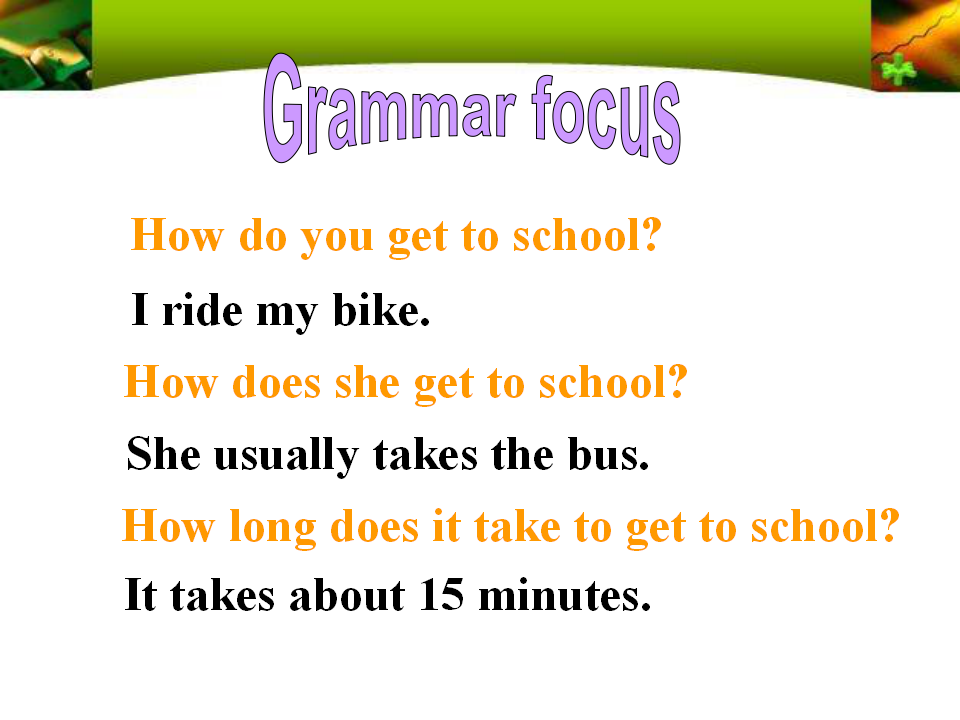 Grammar focus

How do you get to school?

I ride my bike.

How does she get to school?

She usually takes the bus.

How long does it take to get to school?

It takes about 15 minutes.